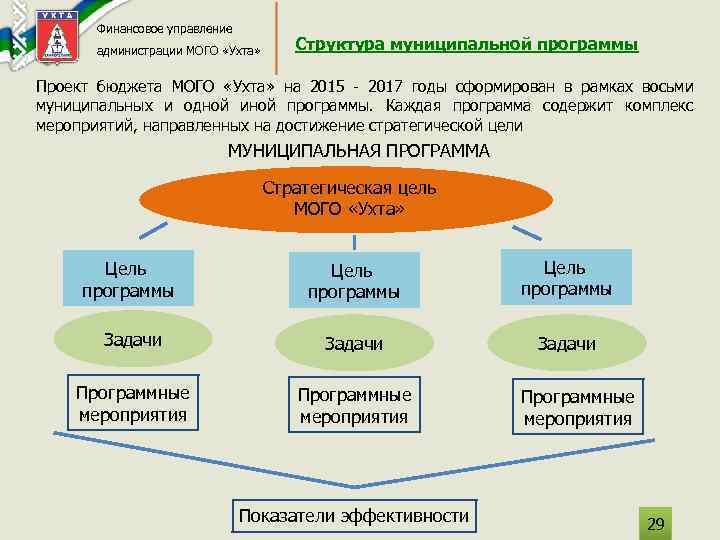 УХТА

Финансовое управление администрации МОГО «Ухта»

Структура муниципальной программы

Проект бюджета МОГО «Ухта» на 2015 - 2017 годы сформирован в рамках восьми муниципальных и одной иной программы. Каждая программа содержит комплекс мероприятий, направленных на достижение стратегической цели

МУНИЦИПАЛЬНАЯ ПРОГРАММА

Стратегическая цель МОГО «Ухта»

Цель программы

Цель программы

Цель программы

Задачи

Задачи

Задачи

Программные мероприятия

Программные мероприятия

Программные мероприятия

Показатели эффективности

29